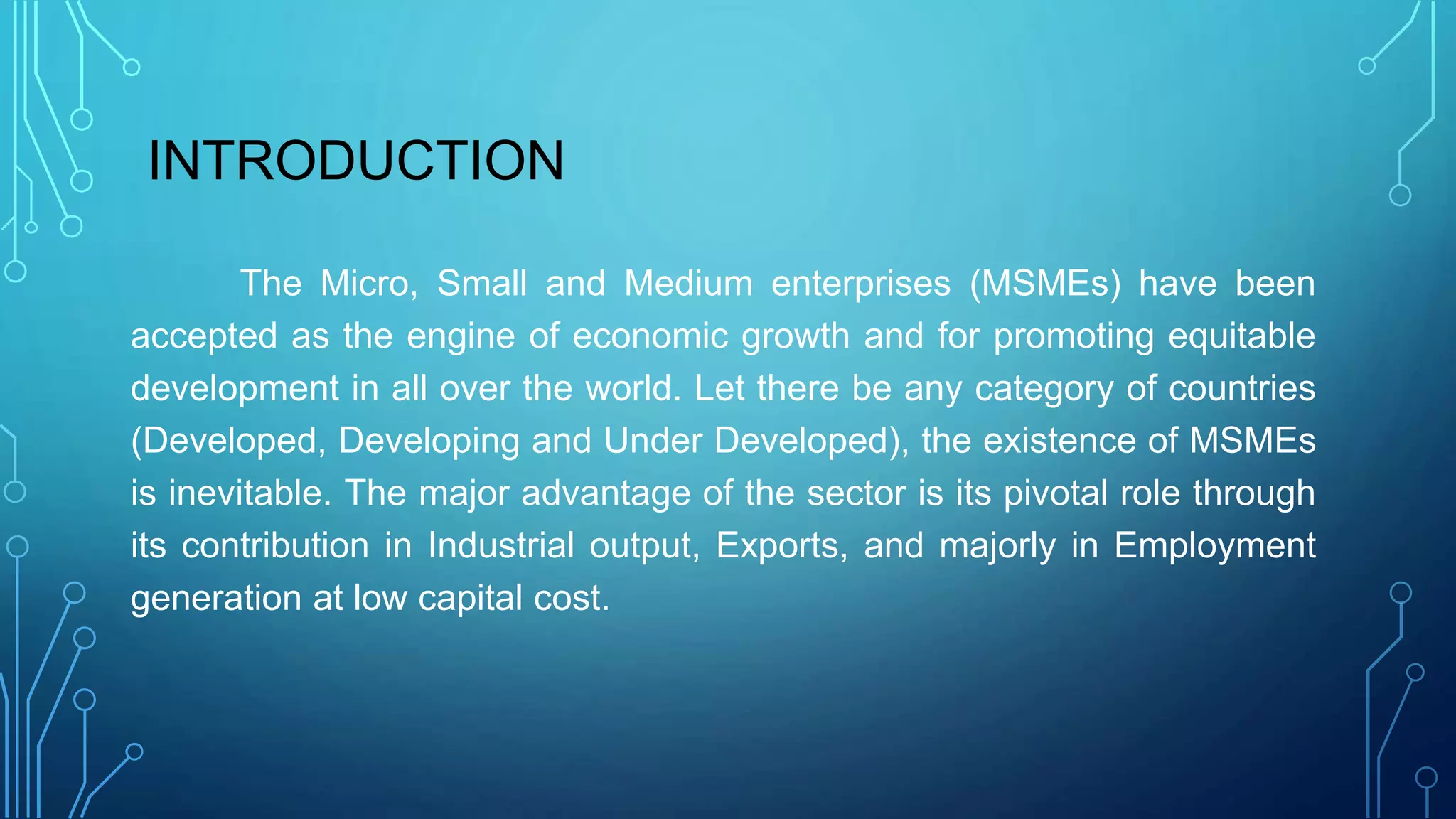 INTRODUCTION

The Micro, Small and Medium enterprises (MSMEs) have been accepted as the engine of economic growth and for promoting equitable development in all over the world. Let there be any category of countries (Developed, Developing and Under Developed), the existence of MSMEs is inevitable. The major advantage of the sector is its pivotal role through its contribution in Industrial output, Exports, and majorly in Employment generation at low capital cost.